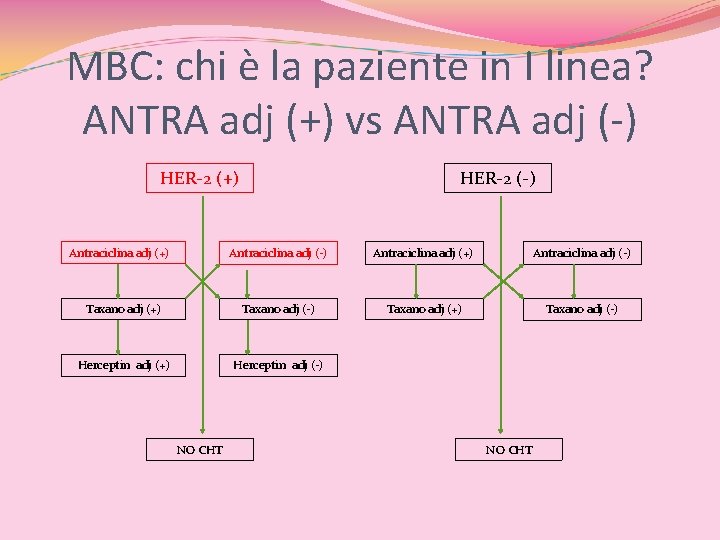 MBC: chi è la paziente in I linea?
ANTRA adj (+) vs ANTRA adj (-)

HER-2 (+)

Antraciclina adj (+)

Antraciclina adj (-)

Taxano adj (+)

Taxano adj (-)

Herceptin adj (+)

Herceptin adj (-)

NO CHT

HER-2 (-)

Antraciclina adj (+)

Antraciclina adj (-)

Taxano adj (+)

Taxano adj (-)

NO CHT